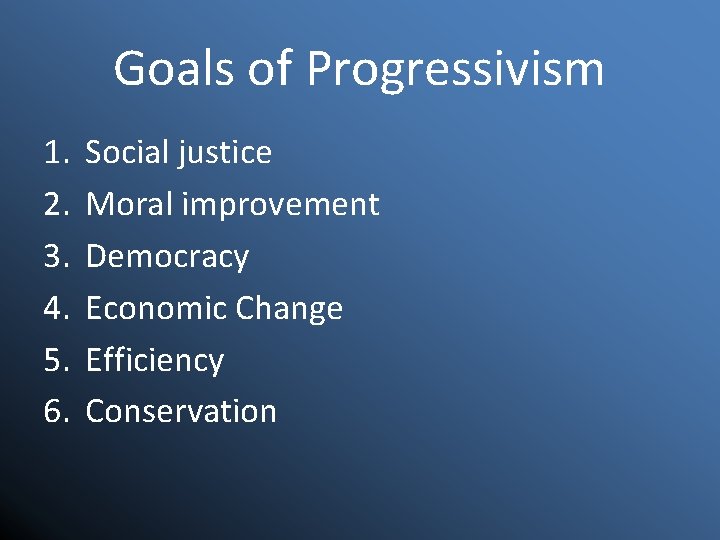 Goals of Progressivism

1. Social justice
2. Moral improvement
3. Democracy
4. Economic Change
5. Efficiency
6. Conservation